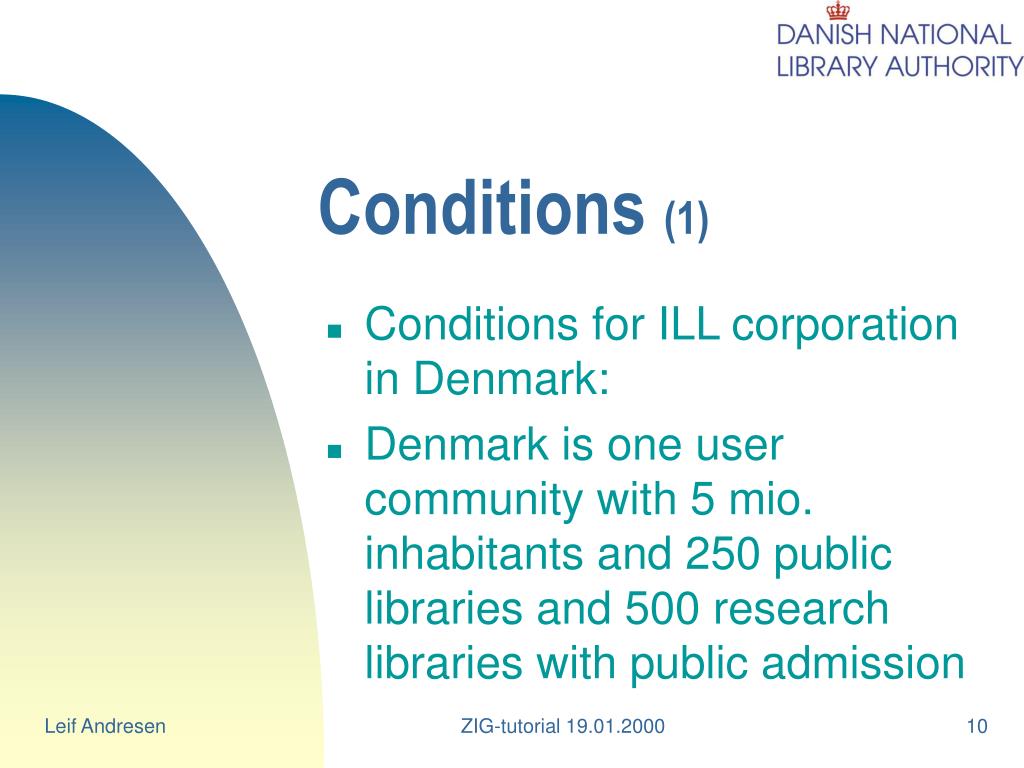 DANISH NATIONAL
LIBRARY AUTHORITY

Conditions (1)

- Conditions for ILL corporation in Denmark:
- Denmark is one user community with 5 mio. inhabitants and 250 public libraries and 500 research libraries with public admission

Leif Andresen

ZIG-tutorial 19.01.2000

10